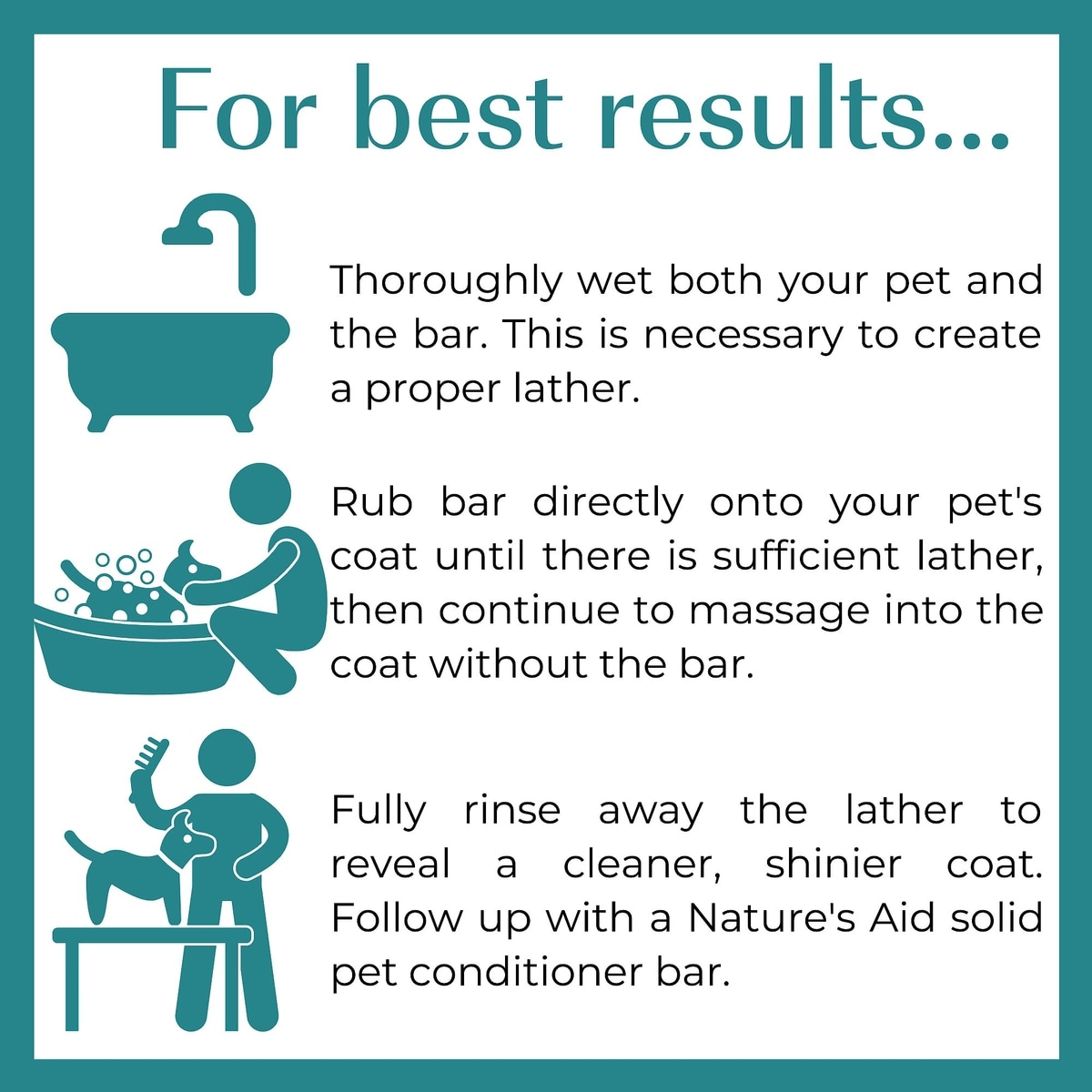 For best results...

Thoroughly wet both your pet and the bar. This is necessary to create a proper lather.

Rub bar directly onto your pet's coat until there is sufficient lather, then continue to massage into the coat without the bar.

Fully rinse away the lather to reveal a cleaner, shinier coat. Follow up with a Nature's Aid solid pet conditioner bar.